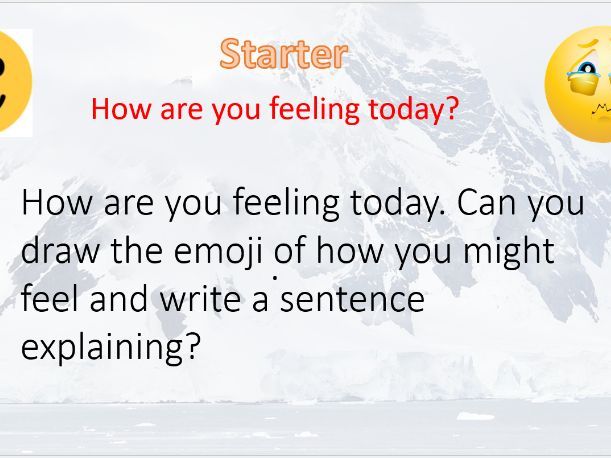 Starter

How are you feeling today?

How are you feeling today. Can you draw the emoji of how you might feel and write a sentence explaining?